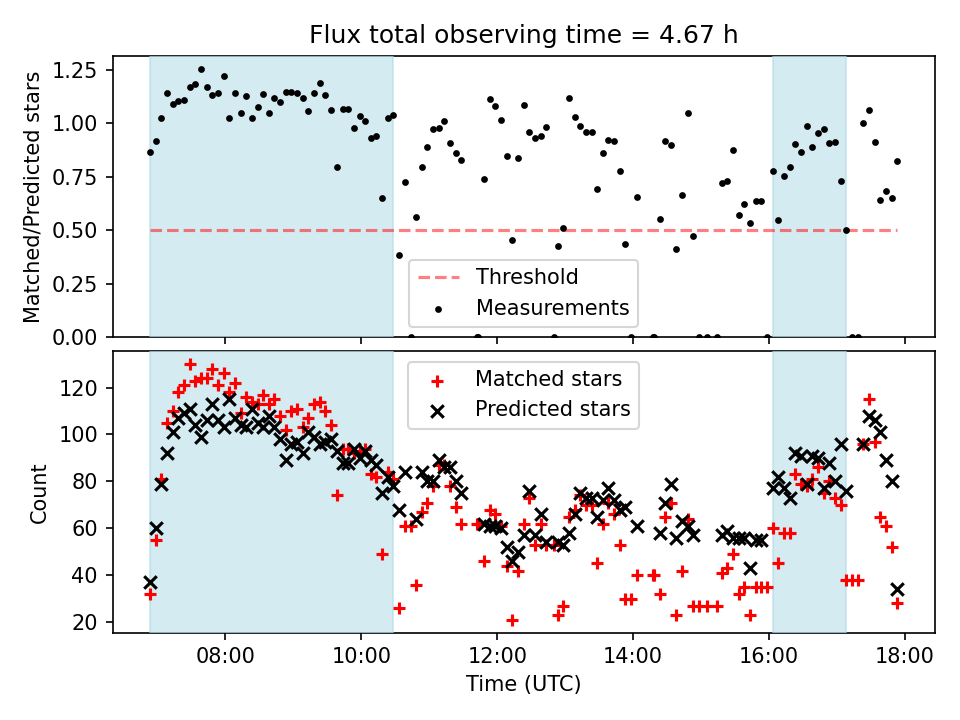 Flux total observing time = 4.67 h

Matched/Predicted stars

1.25
1.00
0.75
0.50
0.25
0.00

Threshold
Measurements

Count

120
100
80
60
40
20

Matched stars
Predicted stars

08:00
10:00
12:00
14:00
16:00
18:00

Time (UTC)